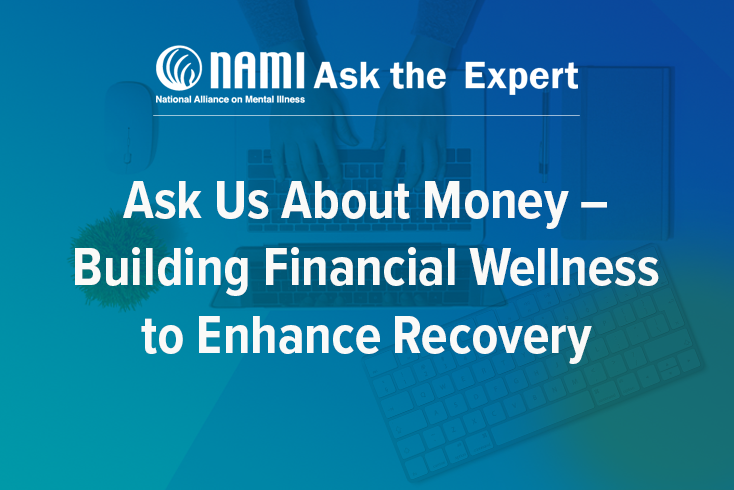 NAMI Ask the Expert
National Alliance on Mental Illness

Ask Us About Money – Building Financial Wellness to Enhance Recovery